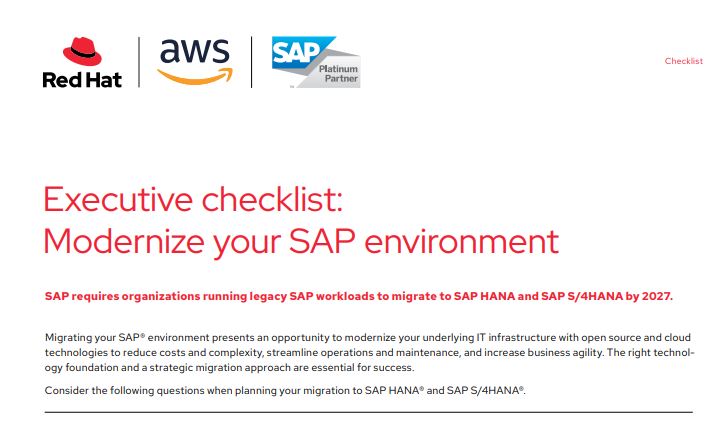 Red Hat

aws

SAP Platinum Partner

Checklist

Executive checklist: Modernize your SAP environment

SAP requires organizations running legacy SAP workloads to migrate to SAP HANA and SAP S/4HANA by 2027.

Migrating your SAP® environment presents an opportunity to modernize your underlying IT infrastructure with open source and cloud technologies to reduce costs and complexity, streamline operations and maintenance, and increase business agility. The right technology foundation and a strategic migration approach are essential for success.

Consider the following questions when planning your migration to SAP HANA® and SAP S/4HANA®.